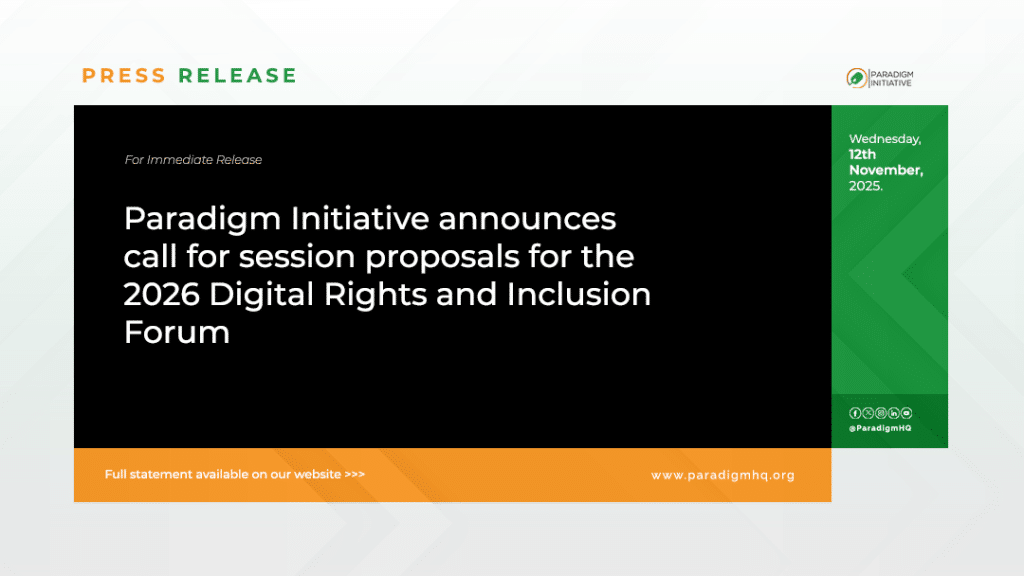 PRESS RELEASE

PARADIGM INITIATIVE

For Immediate Release

Paradigm Initiative announces call for session proposals for the 2026 Digital Rights and Inclusion Forum

Wednesday, 12th November, 2025.

@ParadigmHQ

Full statement available on our website >>>

www.paradigmhq.org